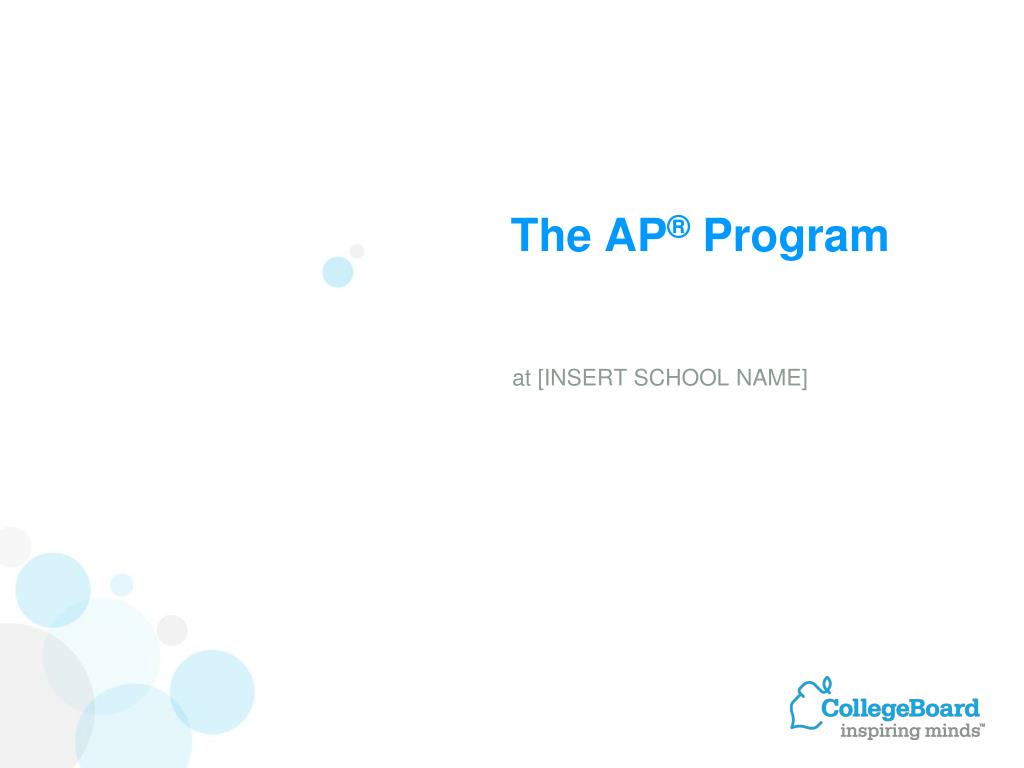 The AP® Program

at [INSERT SCHOOL NAME]

CollegeBoard
inspiring minds™